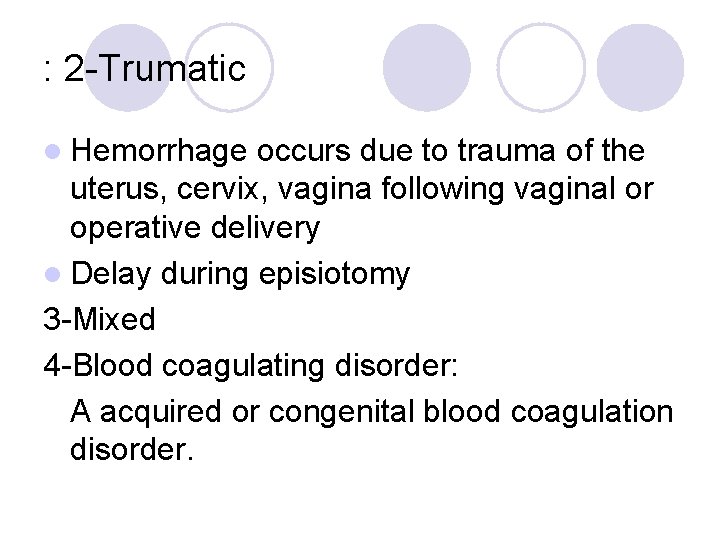 : 2-Trumatic

- Hemorrhage occurs due to trauma of the uterus, cervix, vagina following vaginal or operative delivery
- Delay during episiotomy

3-Mixed

4-Blood coagulating disorder:

A acquired or congenital blood coagulation disorder.